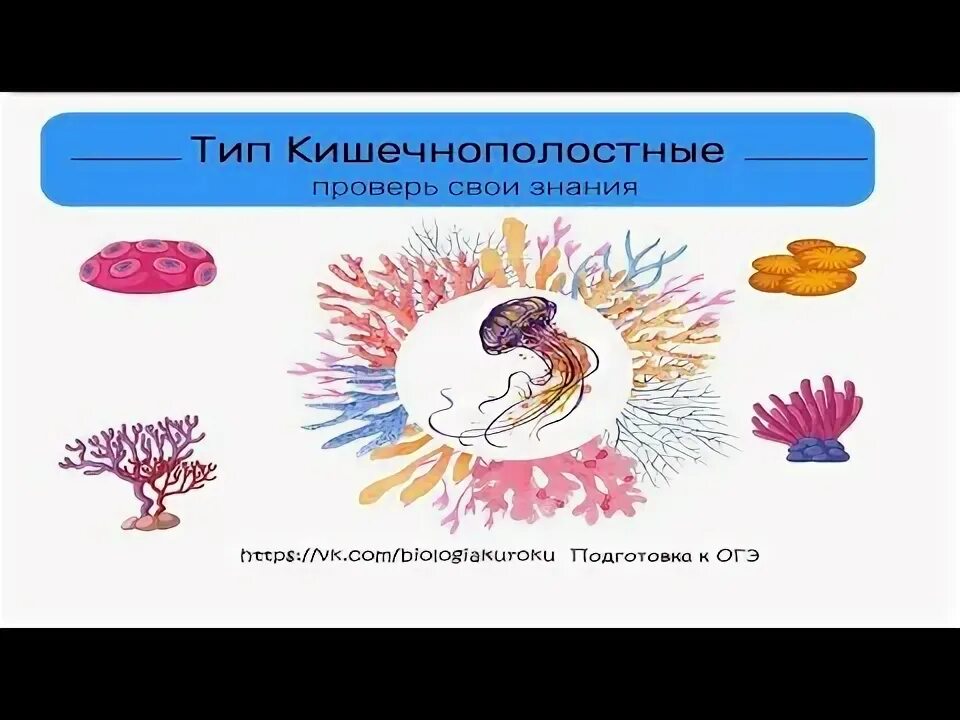 Тип Кишечнополостные
проверь свои знания

https://vk.com/biologiakuroku Подготовка к ОГЭ